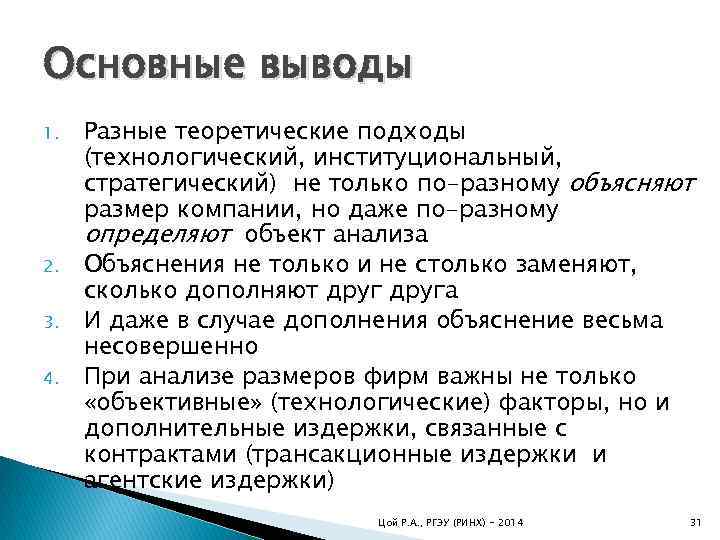 Основные выводы

1. Разные теоретические подходы (технологический, институциональный, стратегический) не только по-разному объясняют размер компании, но даже по-разному определяют объект анализа
2. Объяснения не только и не столько заменяют, сколько дополняют друг друга
3. И даже в случае дополнения объяснение весьма несовершенно
4. При анализе размеров фирм важны не только «объективные» (технологические) факторы, но и дополнительные издержки, связанные с контрактами (трансакционные издержки и агентские издержки)

Цой Р.А., РГЭУ (РИНХ) - 2014

31